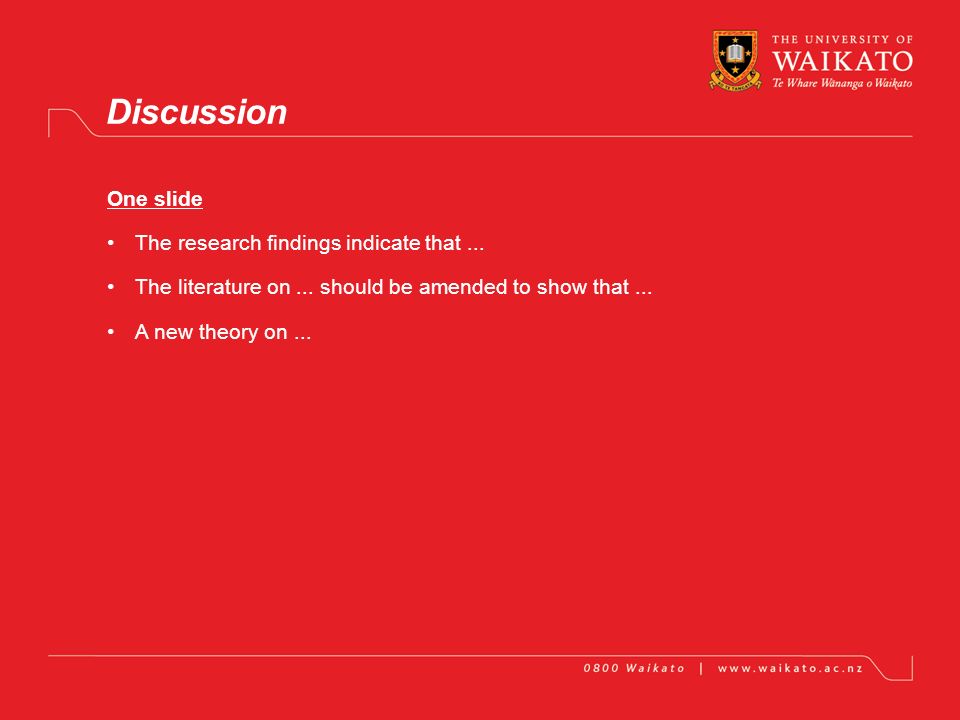 THE UNIVERSITY OF
WAIKATO
Te Whare Wānanga o Waikato

Discussion

One slide

• The research findings indicate that ...

• The literature on ... should be amended to show that ...

• A new theory on ...

0800 Waikato | www.waikato.ac.nz